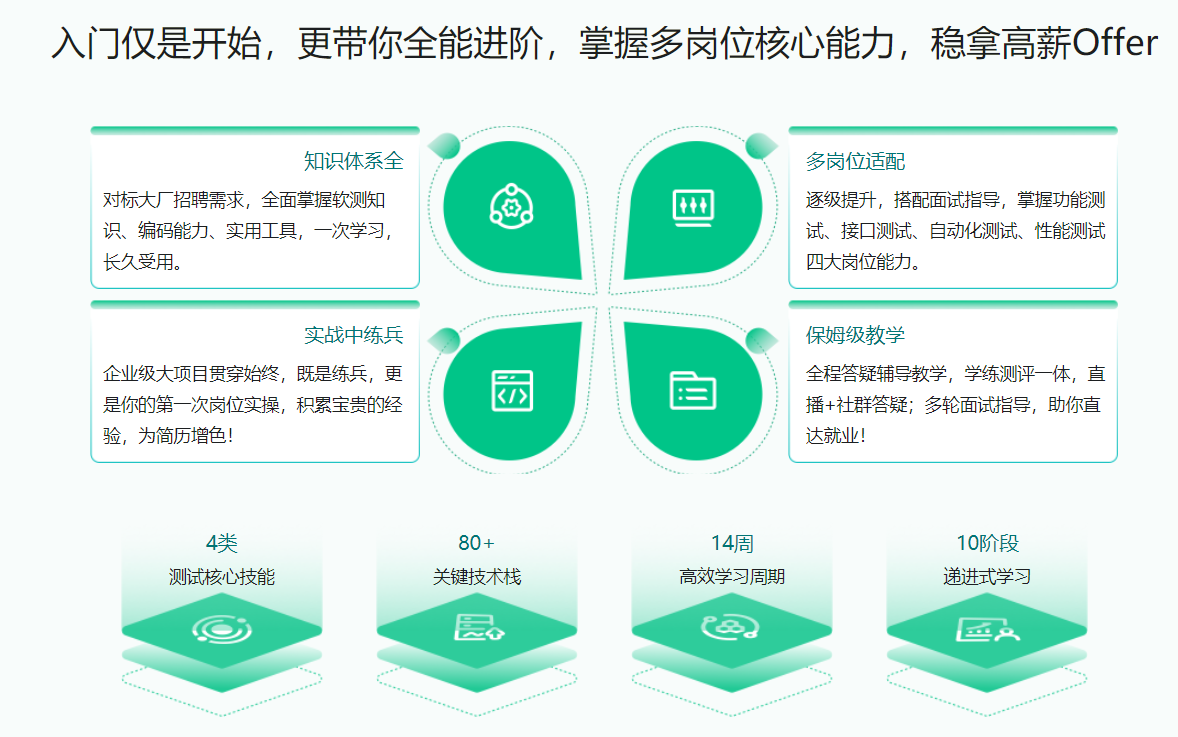 入门仅是开始，更带你全能进阶，掌握多岗位核心能力，稳拿高薪Offer

知识体系全

对标大厂招聘需求，全面掌握软测知识、编码能力、实用工具，一次学习，长久受用。

多岗位适配

逐级提升，搭配面试指导，掌握功能测试、接口测试、自动化测试、性能测试四大岗位能力。

实战中练兵

企业级大项目贯穿始终，既是练兵，更是你的第一次岗位实操，积累宝贵的经验，为简历增色！

保姆级教学

全程答疑辅导教学，学练测评一体，直播+社群答疑；多轮面试指导，助你直达就业！

4类
测试核心技能

80+
关键技术栈

14周
高效学习周期

10阶段
递进式学习